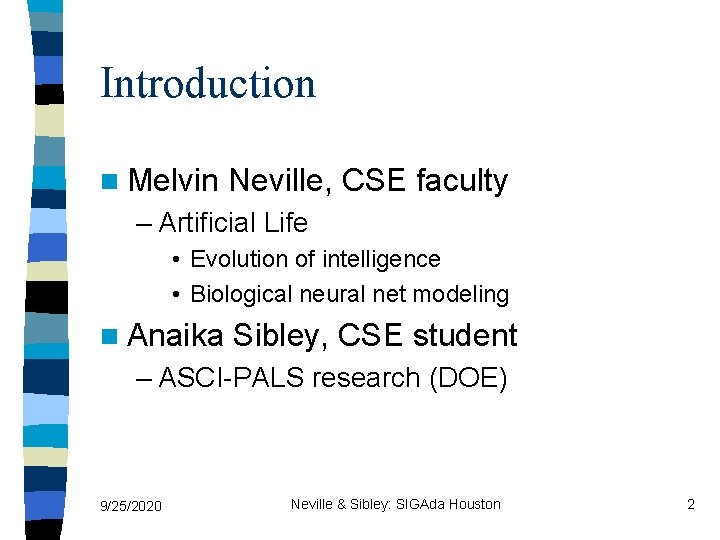 Introduction

Melvin Neville, CSE faculty

– Artificial Life

• Evolution of intelligence

• Biological neural net modeling

Anaika Sibley, CSE student

– ASCI-PALS research (DOE)

9/25/2020

Neville & Sibley: SIGAda Houston

2